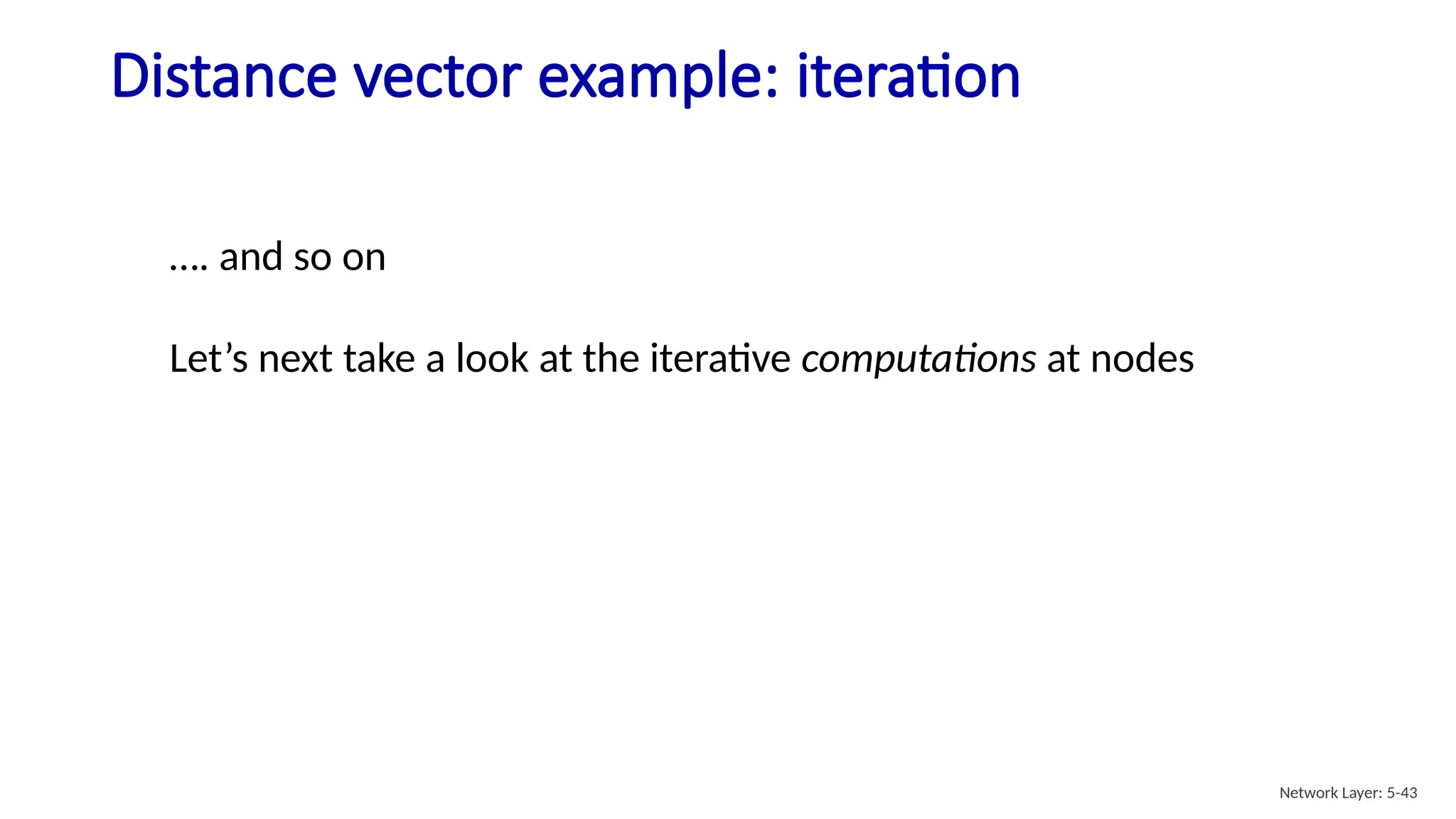 Distance vector example: iteration

…. and so on

Let’s next take a look at the iterative computations at nodes

Network Layer: 5-43